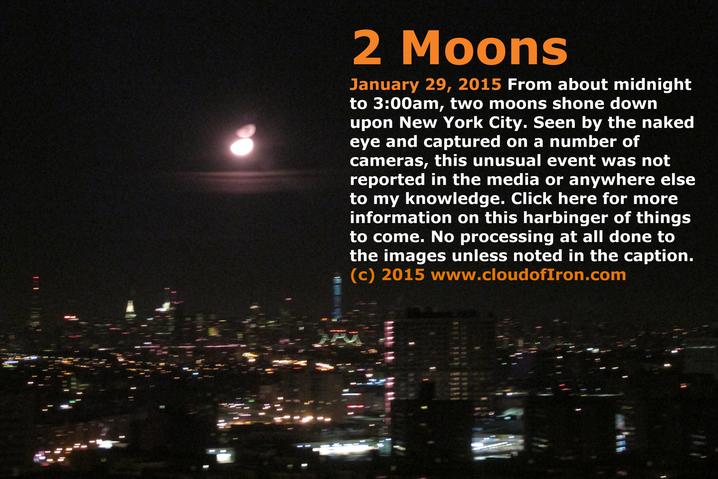 2 Moons

January 29, 2015 From about midnight to 3:00am, two moons shone down upon New York City. Seen by the naked eye and captured on a number of cameras, this unusual event was not reported in the media or anywhere else to my knowledge. Click here for more information on this harbinger of things to come. No processing at all done to the images unless noted in the caption.
(c) 2015 www.cloudofIron.com